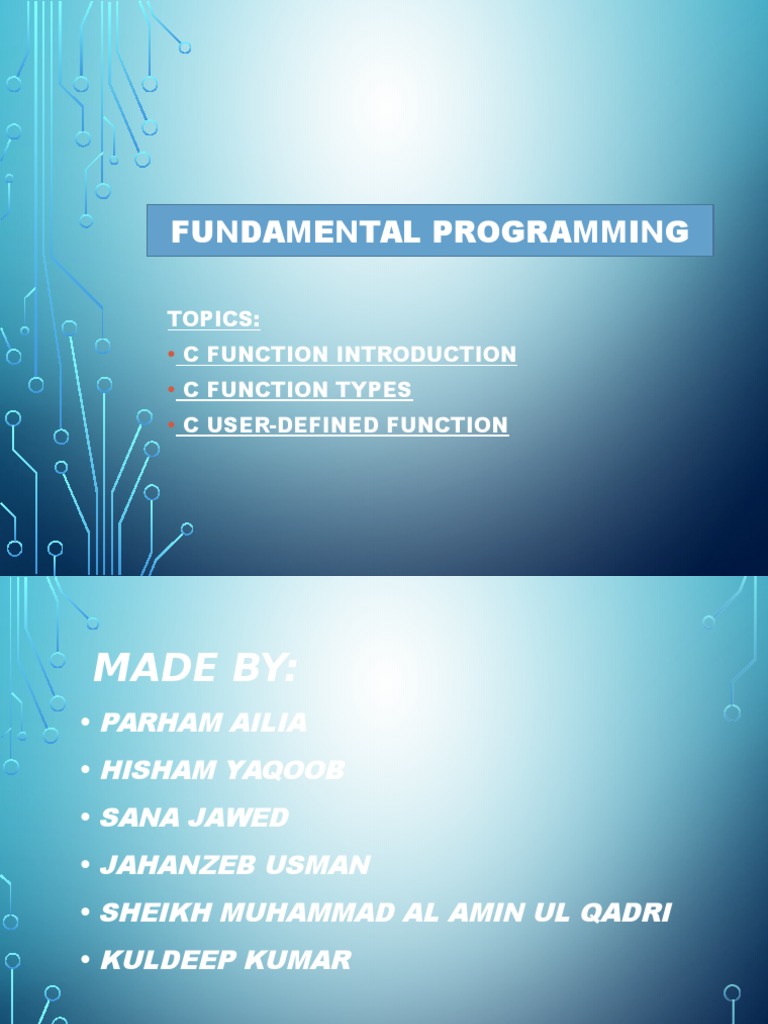 FUNDAMENTAL PROGRAMMING

TOPICS:
• C FUNCTION INTRODUCTION
• C FUNCTION TYPES
• C USER-DEFINED FUNCTION

MADE BY:
• PARHAM AILIA
• HISHAM YAQOOB
• SANA JAWED
• JAHANZEB USMAN
• SHEIKH MUHAMMAD AL AMIN UL QADRI
• KULDEEP KUMAR